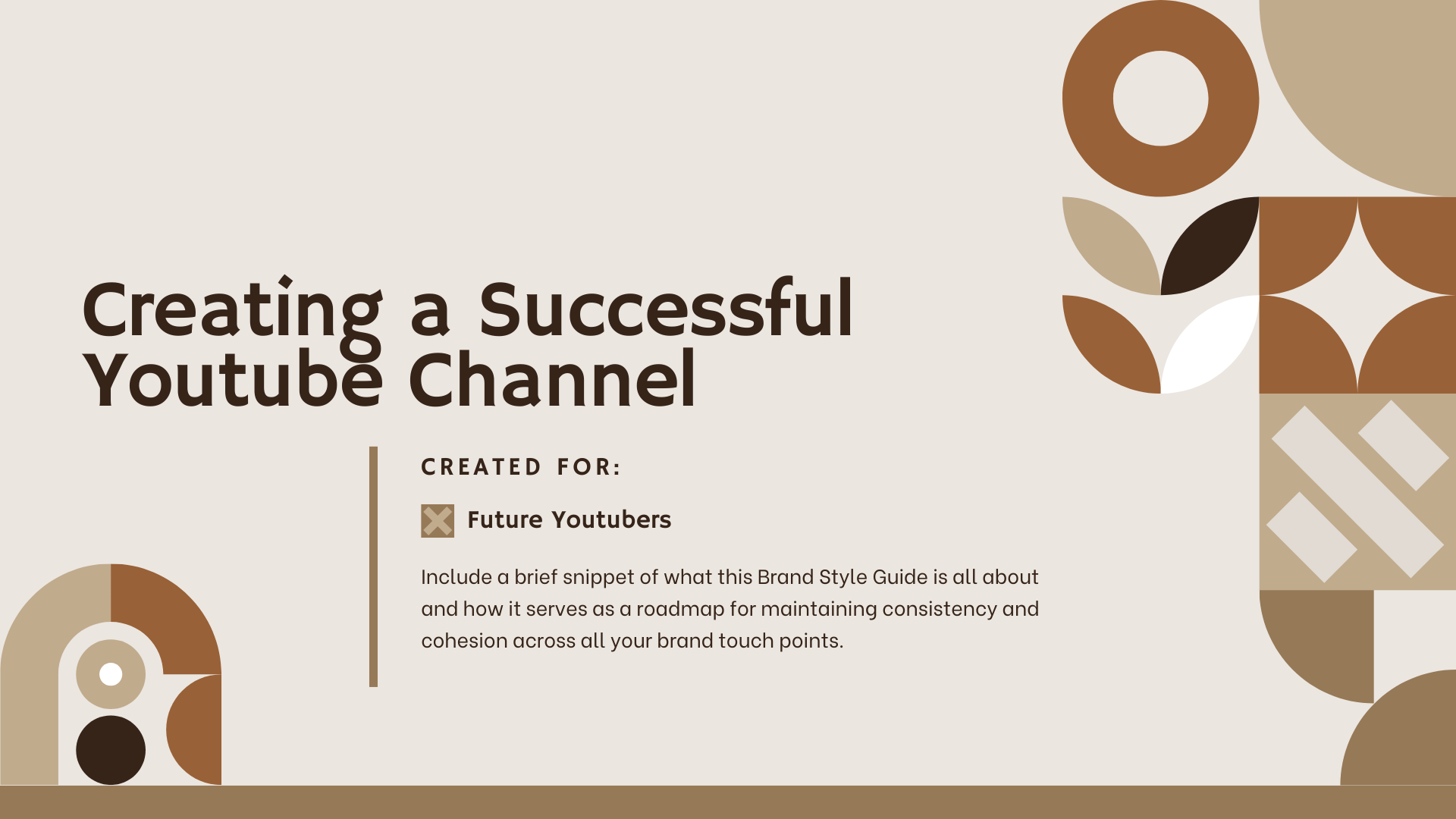 Creating a Successful Youtube Channel

CREATED FOR:

Future Youtubers

Include a brief snippet of what this Brand Style Guide is all about and how it serves as a roadmap for maintaining consistency and cohesion across all your brand touch points.